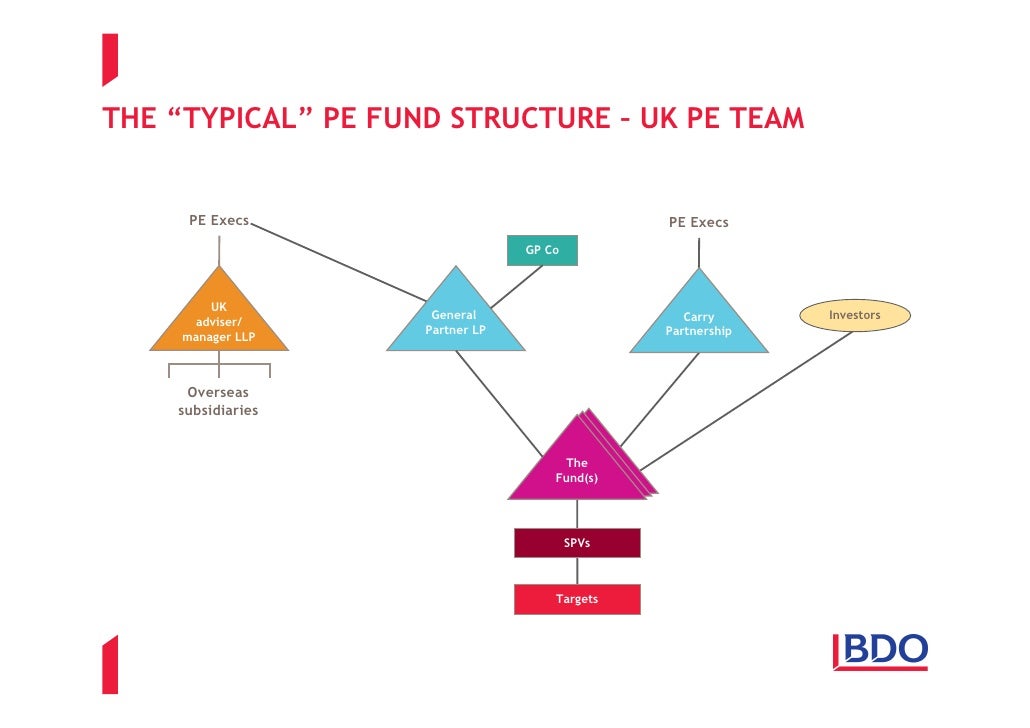 THE “TYPICAL” PE FUND STRUCTURE – UK PE TEAM

PE Execs

PE Execs

GP Co

UK adviser/ manager LLP

General Partner LP

Carry Partnership

Investors

Overseas subsidiaries

The Fund(s)

SPVs

Targets

BDO